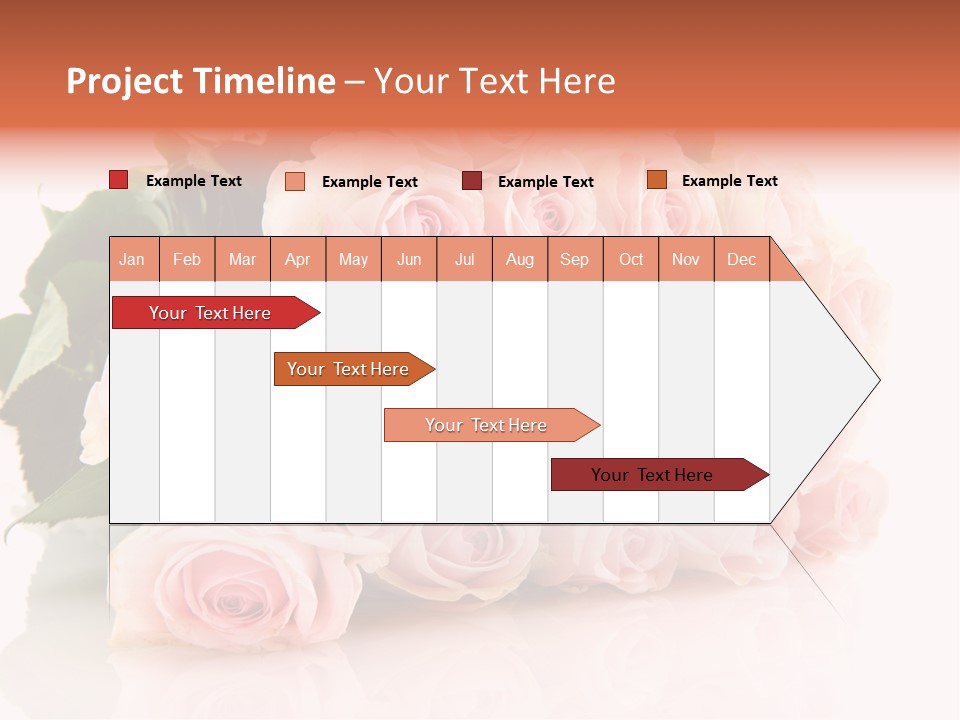 Project Timeline – Your Text Here

Example Text Example Text Example Text Example Text

| Jan | Feb | Mar | Apr | May | Jun | Jul | Aug | Sep | Oct | Nov | Dec |
|---|---|---|---|---|---|---|---|---|---|---|---|

Your Text Here

Your Text Here

Your Text Here

Your Text Here